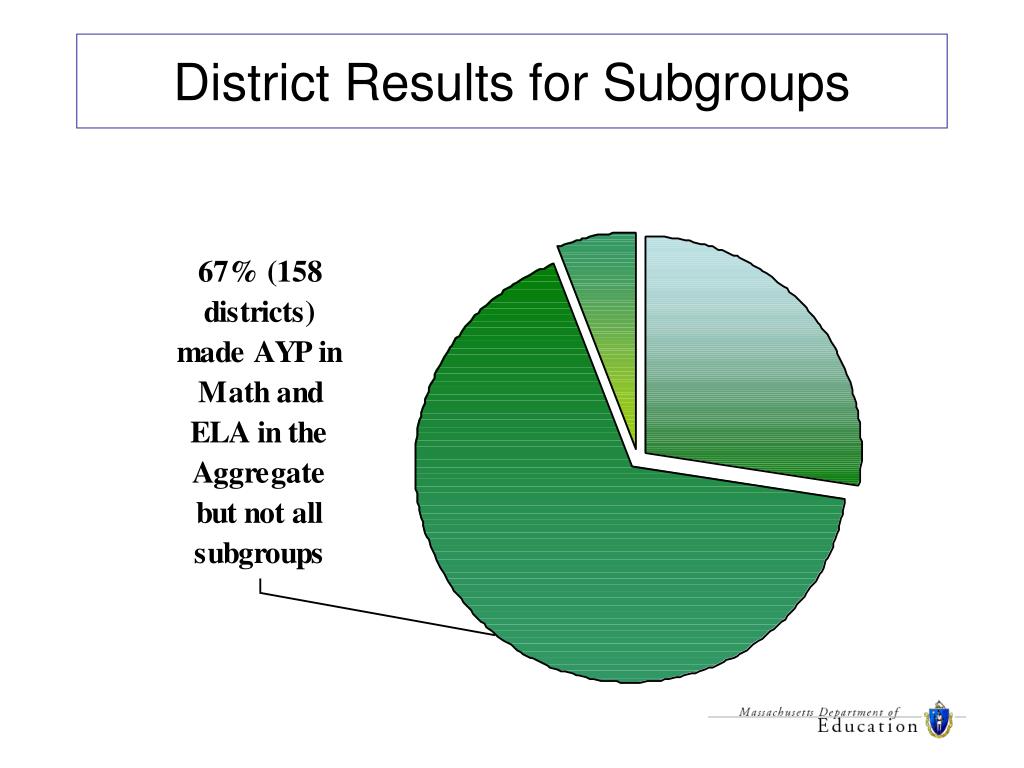 District Results for Subgroups

67% (158 districts) made AYP in Math and ELA in the Aggregate but not all subgroups

Massachusetts Department of Education